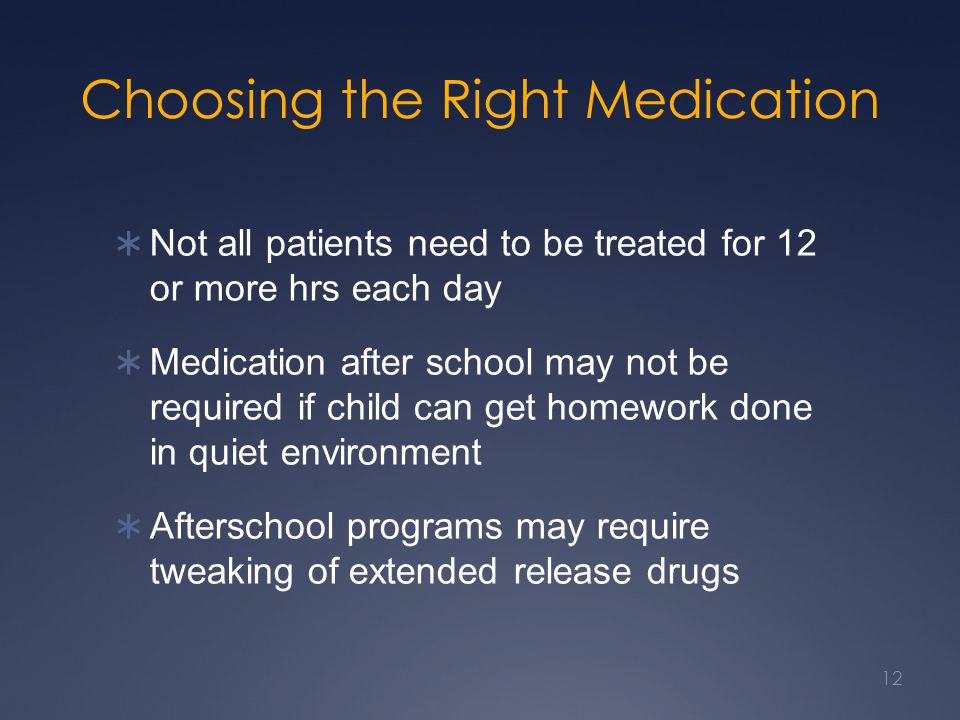 Choosing the Right Medication

∗ Not all patients need to be treated for 12 or more hrs each day

∗ Medication after school may not be required if child can get homework done in quiet environment

∗ Afterschool programs may require tweaking of extended release drugs

12